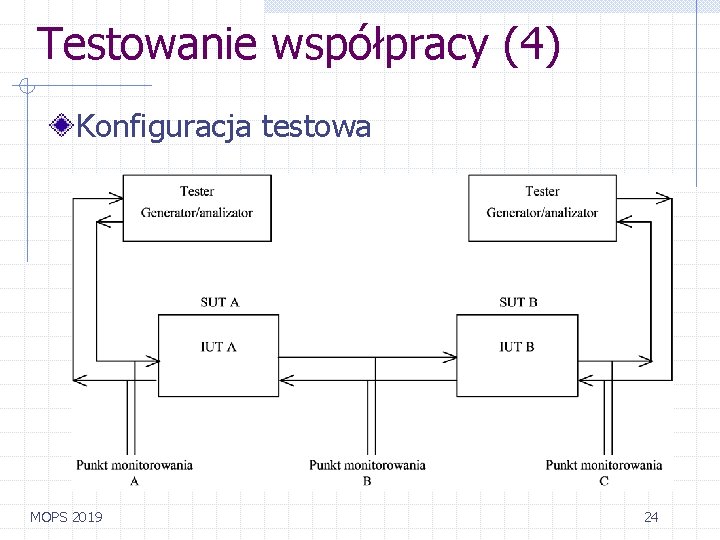 Testowanie współpracy (4)

Konfiguracja testowa

Tester
Generator/analizator

Tester
Generator/analizator

SUT A

IUT A

SUT B

IUT B

Punkt monitorowania
A

Punkt monitorowania
B

Punkt monitorowania
C

MOPS 2019

24